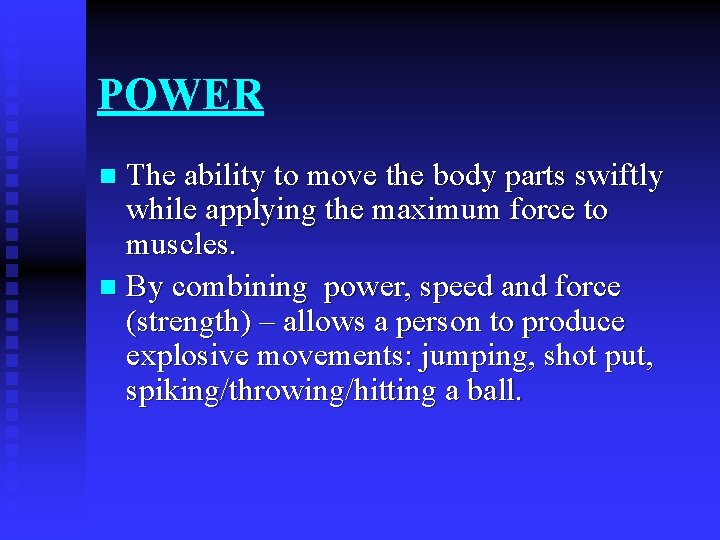 POWER

- The ability to move the body parts swiftly while applying the maximum force to muscles.
- By combining  power, speed and force (strength) – allows a person to produce explosive movements: jumping, shot put, spiking/throwing/hitting a ball.